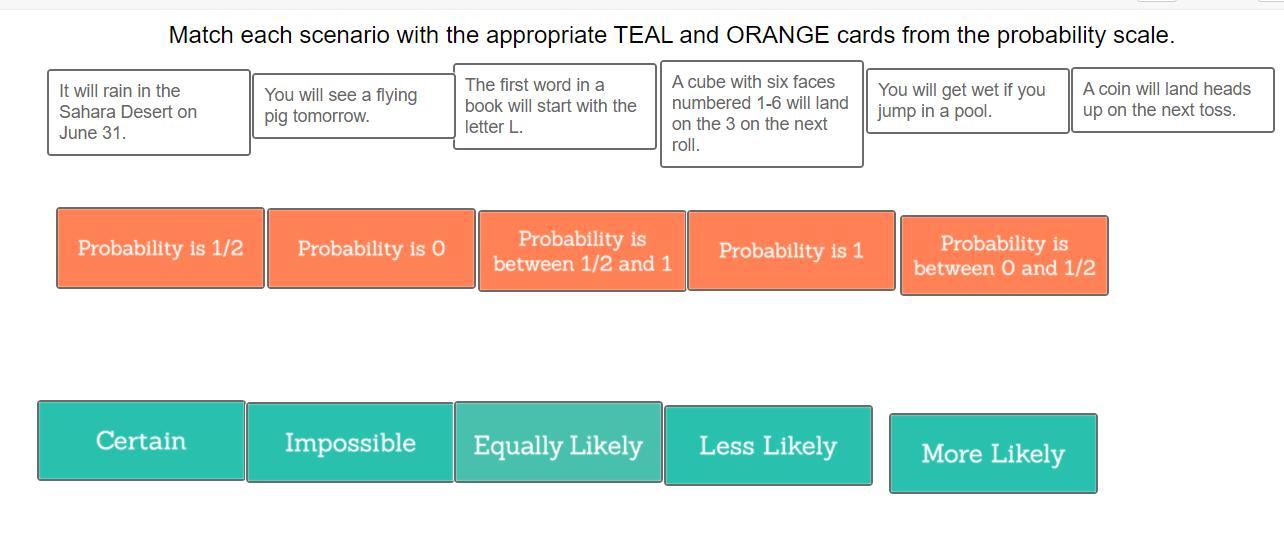 Match each scenario with the appropriate TEAL and ORANGE cards from the probability scale.

It will rain in the Sahara Desert on June 31.

You will see a flying pig tomorrow.

The first word in a book will start with the letter L.

A cube with six faces numbered 1-6 will land on the 3 on the next roll.

You will get wet if you jump in a pool.

A coin will land heads up on the next toss.

Probability is 1/2

Probability is 0

Probability is between 1/2 and 1

Probability is 1

Probability is between 0 and 1/2

Certain

Impossible

Equally Likely

Less Likely

More Likely